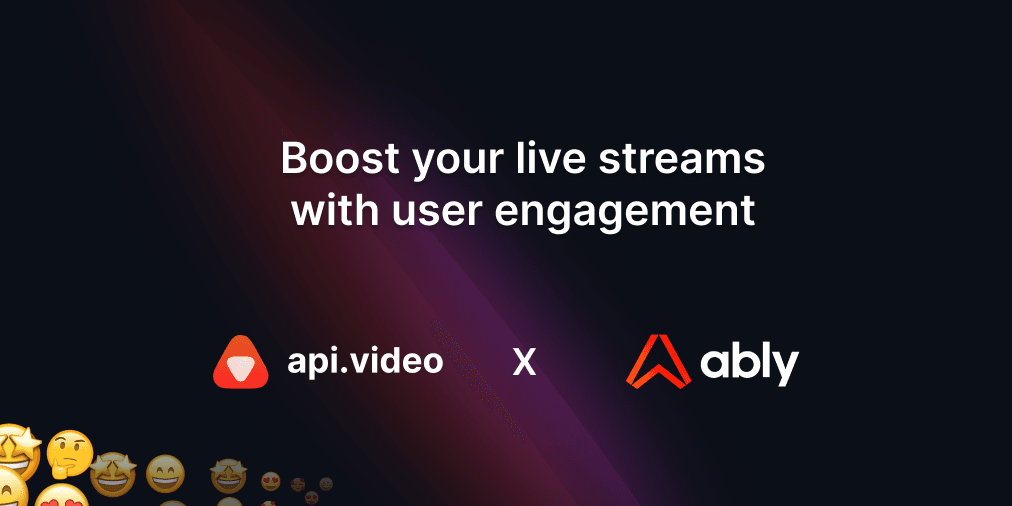 Boost your live streams with user engagement

api.video X ably